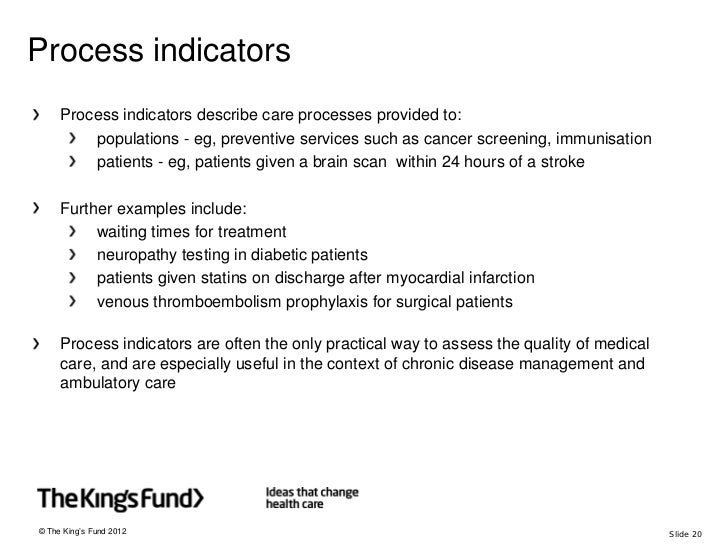 Process indicators

› Process indicators describe care processes provided to:
  › populations - eg, preventive services such as cancer screening, immunisation
  › patients - eg, patients given a brain scan within 24 hours of a stroke

› Further examples include:
  › waiting times for treatment
  › neuropathy testing in diabetic patients
  › patients given statins on discharge after myocardial infarction
  › venous thromboembolism prophylaxis for surgical patients

› Process indicators are often the only practical way to assess the quality of medical care, and are especially useful in the context of chronic disease management and ambulatory care

TheKingsFund›

Ideas that change health care

© The King's Fund 2012

Slide 20